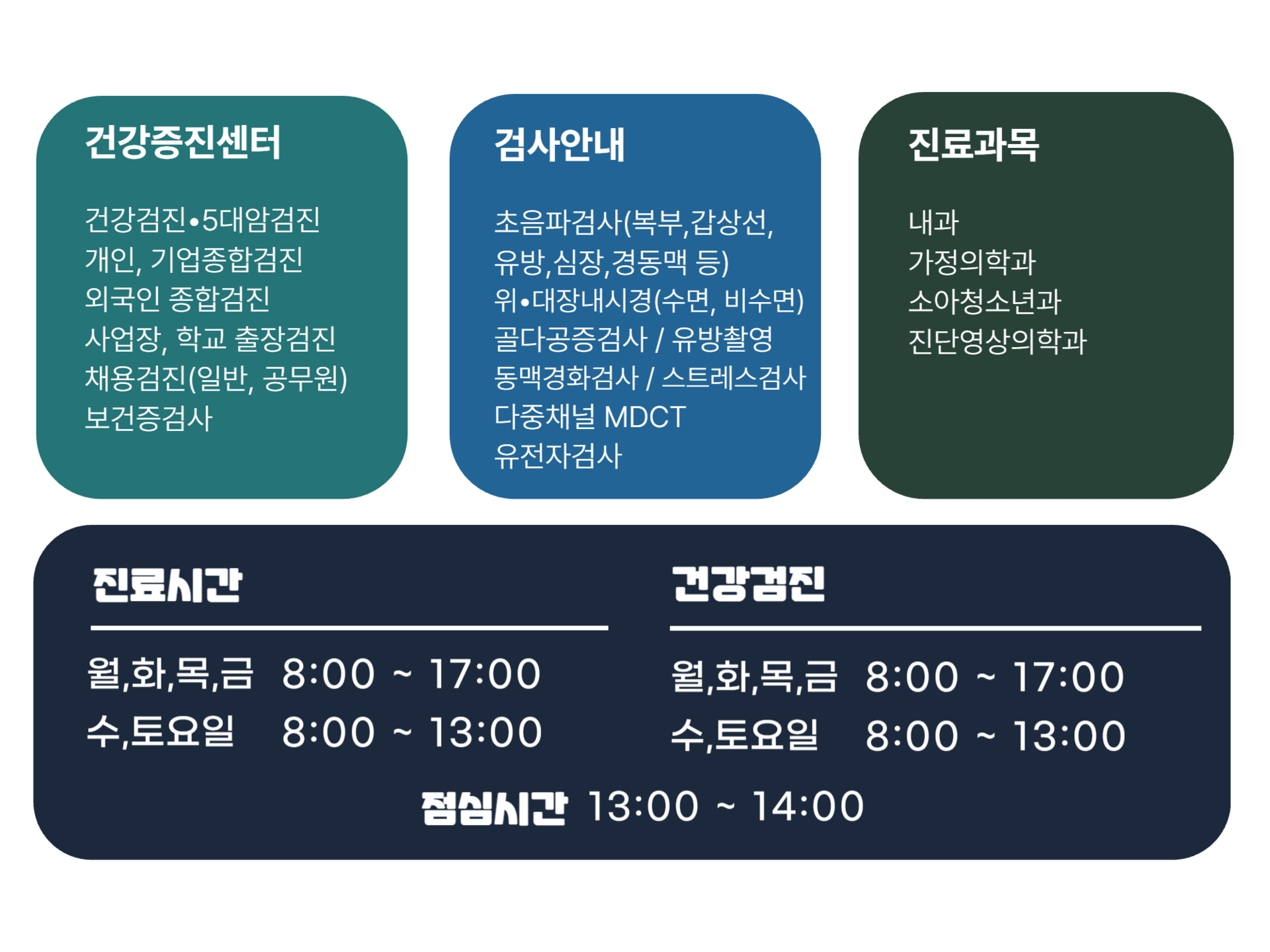 건강증진센터

건강검진•5대암검진
개인, 기업종합검진
외국인 종합검진
사업장, 학교 출장검진
채용검진(일반, 공무원)
보건증검사

검사안내

초음파검사(복부,갑상선, 유방,심장,경동맥 등)
위•대장내시경(수면, 비수면)
골다공증검사 / 유방촬영
동맥경화검사 / 스트레스검사
다중채널 MDCT
유전자검사

진료과목

내과
가정의학과
소아청소년과
진단영상의학과

진료시간

월,화,목,금 8:00 ~ 17:00
수,토요일 8:00 ~ 13:00

건강검진

월,화,목,금 8:00 ~ 17:00
수,토요일 8:00 ~ 13:00

점심시간 13:00 ~ 14:00